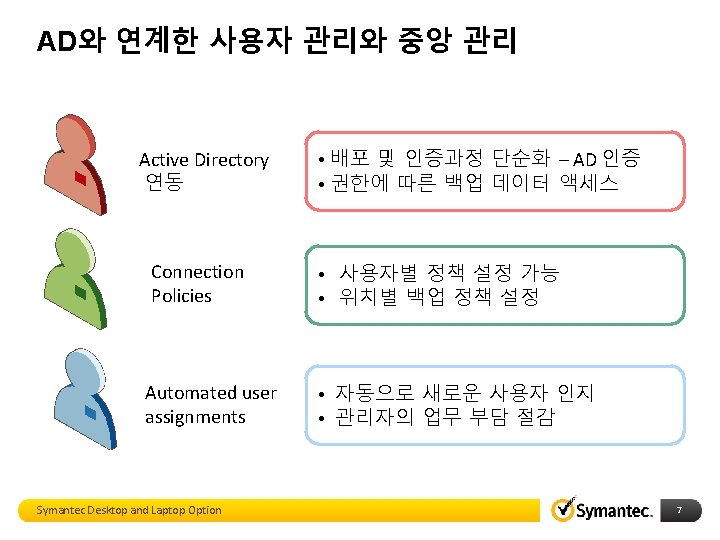 AD와 연계한 사용자 관리와 중앙 관리

Active Directory 연동

• 배포 및 인증과정 단순화 – AD 인증
• 권한에 따른 백업 데이터 액세스

Connection Policies

• 사용자별 정책 설정 가능
• 위치별 백업 정책 설정

Automated user assignments

• 자동으로 새로운 사용자 인지
• 관리자의 업무 부담 절감

Symantec Desktop and Laptop Option

Symantec.

7